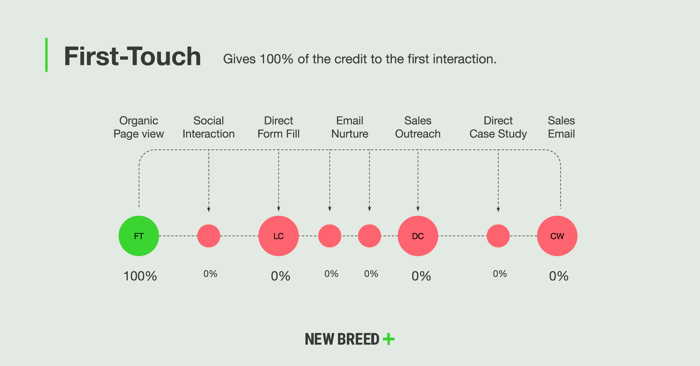 First-Touch Gives 100% of the credit to the first interaction.

Organic Page view

Social Interaction

Direct Form Fill

Email Nurture

Sales Outreach

Direct Case Study

Sales Email

FT

LC

DC

CW

100%

0%

0%

0%

0%

0%

0%

0%

NEW BREED +